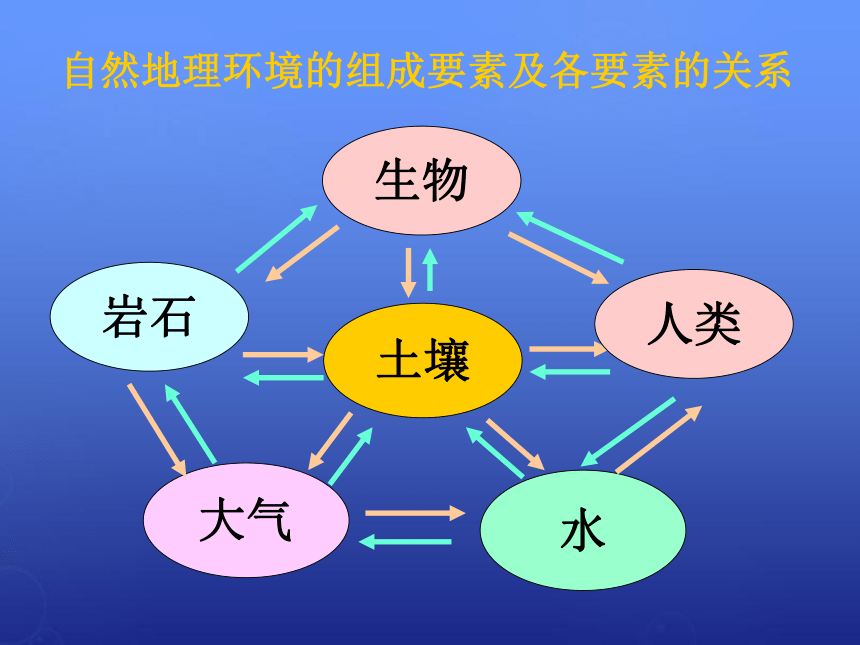 自然地理环境的组成要素及各要素的关系

生物

岩石

土壤

人类

大气

水